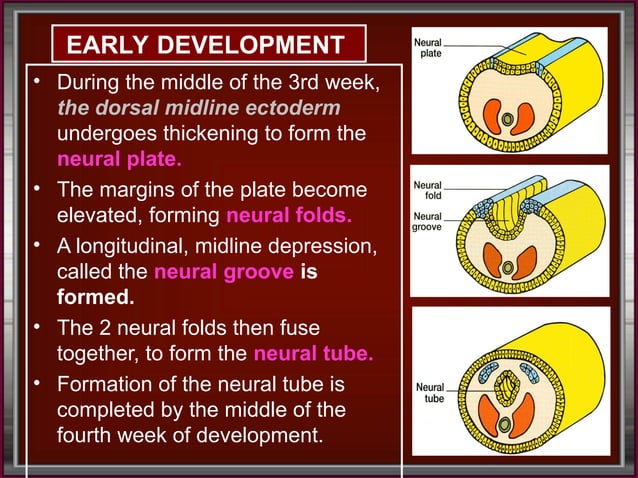 EARLY DEVELOPMENT

• During the middle of the 3rd week, the dorsal midline ectoderm undergoes thickening to form the neural plate.

• The margins of the plate become elevated, forming neural folds.

• A longitudinal, midline depression, called the neural groove is formed.

• The 2 neural folds then fuse together, to form the neural tube.

• Formation of the neural tube is completed by the middle of the fourth week of development.

Neural plate

Neural fold

Neural groove

Neural tube